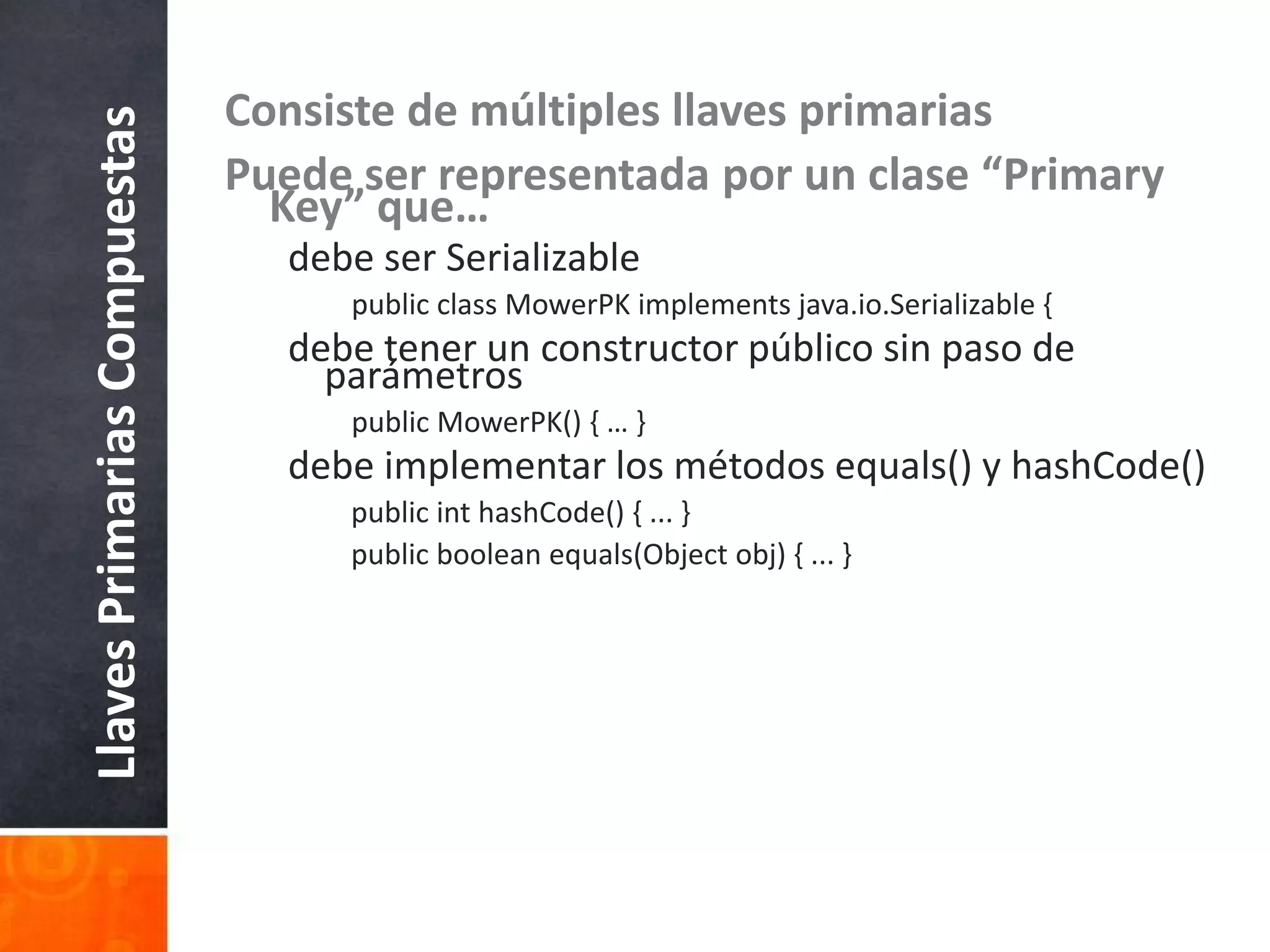 Llaves Primarias Compuestas

Consiste de múltiples llaves primarias

Puede ser representada por un clase “Primary Key” que…

debe ser Serializable

public class MowerPK implements java.io.Serializable {

debe tener un constructor público sin paso de parámetros

public MowerPK() { … }

debe implementar los métodos equals() y hashCode()

public int hashCode() { ... }

public boolean equals(Object obj) { ... }